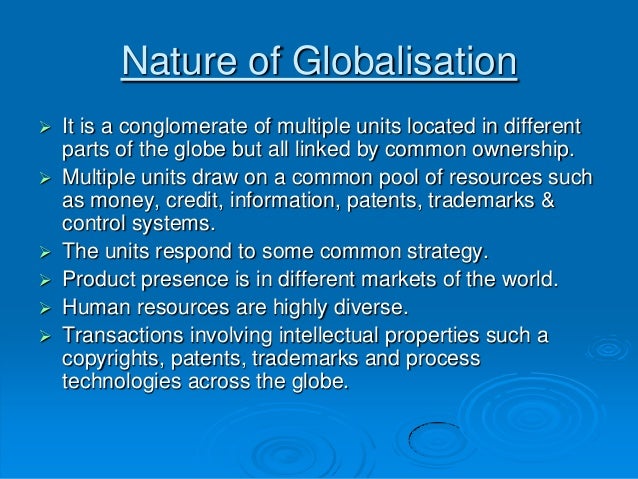 Nature of Globalisation

➢ It is a conglomerate of multiple units located in different parts of the globe but all linked by common ownership.
➢ Multiple units draw on a common pool of resources such as money, credit, information, patents, trademarks & control systems.
➢ The units respond to some common strategy.
➢ Product presence is in different markets of the world.
➢ Human resources are highly diverse.
➢ Transactions involving intellectual properties such a copyrights, patents, trademarks and process technologies across the globe.